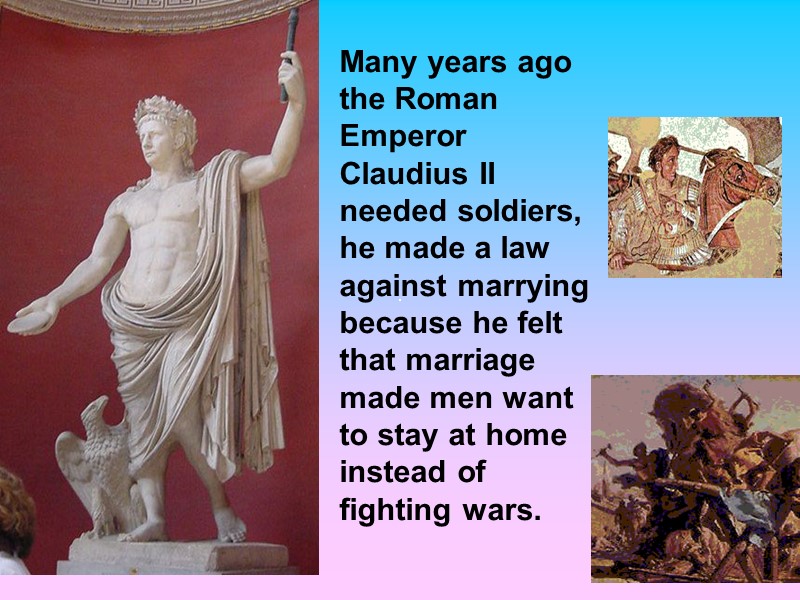 Many years ago the Roman Emperor Claudius II needed soldiers, he made a law against marrying because he felt that marriage made men want to stay at home instead of fighting wars.